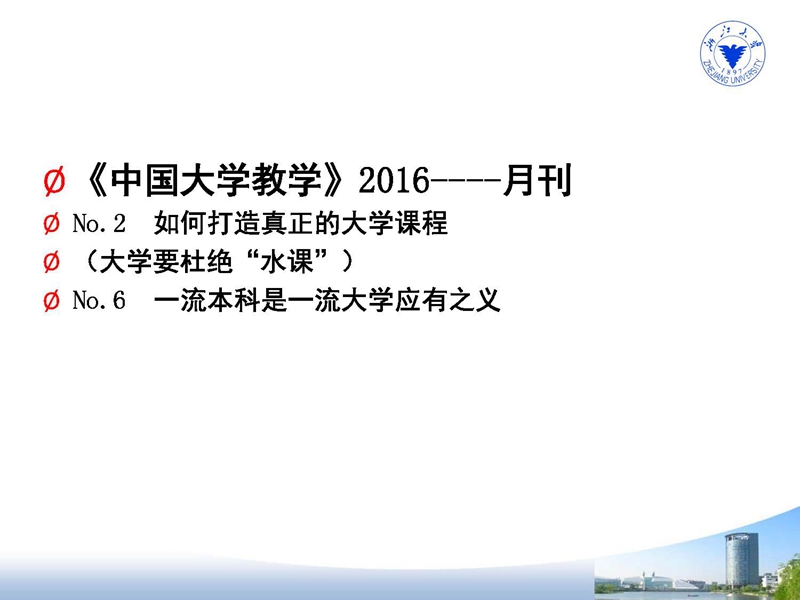 浙江大学
1897
ZHEJIANG UNIVERSITY

Ø 《中国大学教学》2016----月刊
Ø No.2 如何打造真正的大学课程
Ø （大学要杜绝“水课”）
Ø No.6 一流本科是一流大学应有之义